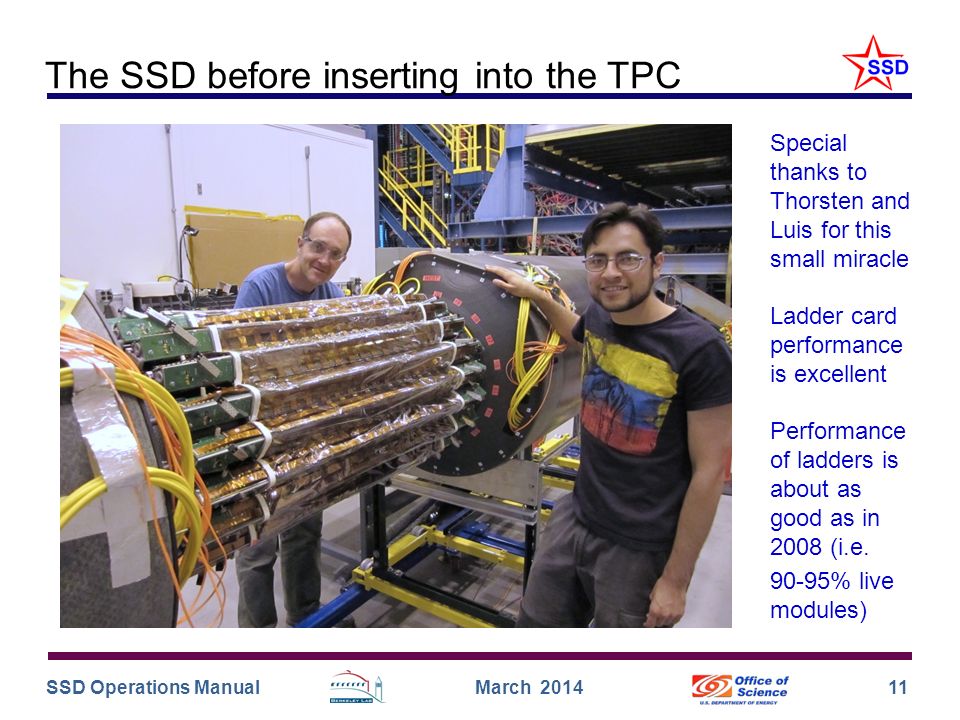 The SSD before inserting into the TPC

SSD

Special thanks to Thorsten and Luis for this small miracle

Ladder card performance is excellent

Performance of ladders is about as good as in 2008 (i.e. 90-95% live modules)

SSD Operations Manual

BERKELEY LAB

March 2014

Office of Science
U.S. DEPARTMENT OF ENERGY

11